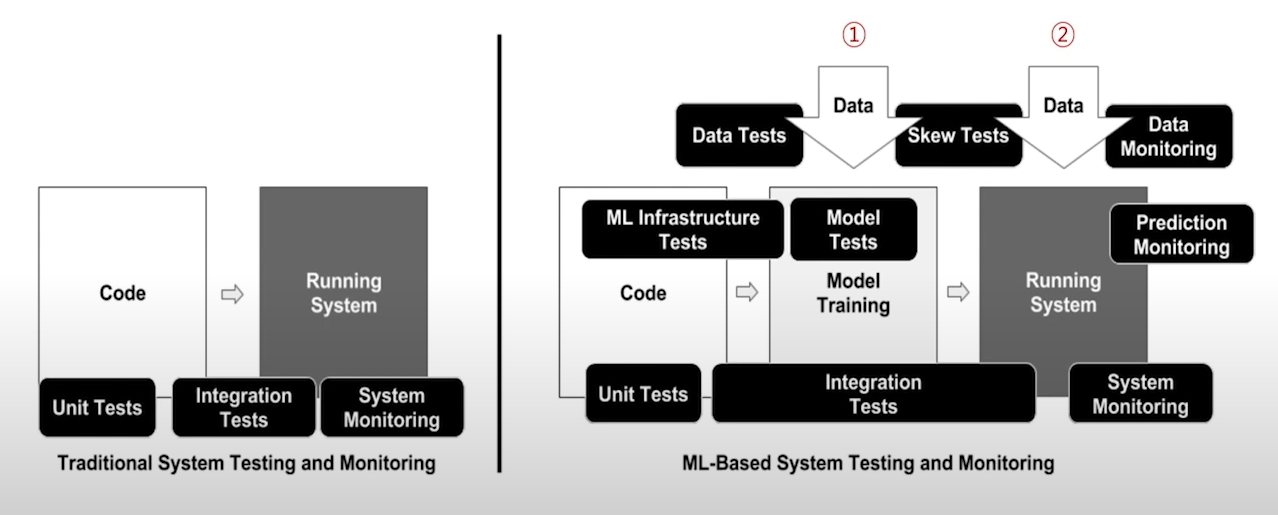 Code

Running System

Unit Tests

Integration Tests

System Monitoring

Traditional System Testing and Monitoring

①

②

Data

Data

Data Tests

Skew Tests

Data Monitoring

ML Infrastructure Tests

Model Tests

Prediction Monitoring

Code

Model Training

Running System

Unit Tests

Integration Tests

System Monitoring

ML-Based System Testing and Monitoring